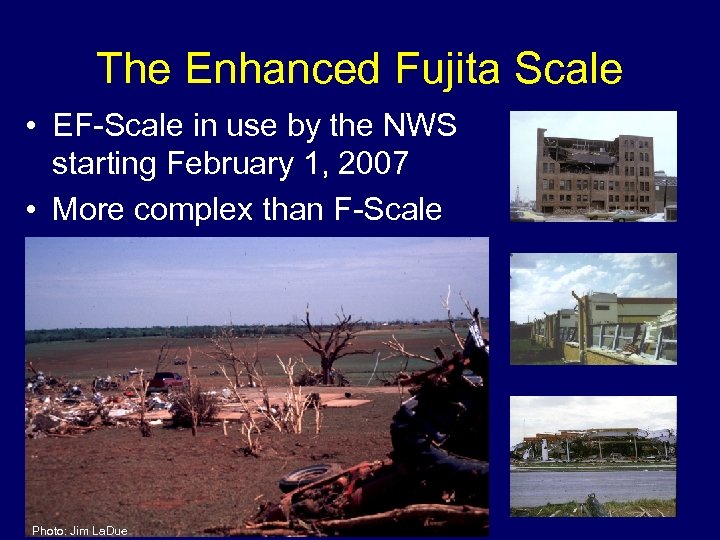 The Enhanced Fujita Scale

• EF-Scale in use by the NWS starting February 1, 2007

• More complex than F-Scale

Photo: Jim LaDue